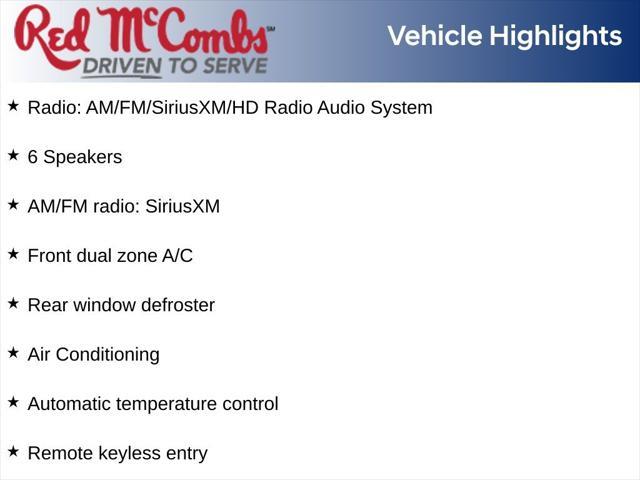 Red McCombs℠
DRIVEN TO SERVE

Vehicle Highlights

★ Radio: AM/FM/SiriusXM/HD Radio Audio System

★ 6 Speakers

★ AM/FM radio: SiriusXM

★ Front dual zone A/C

★ Rear window defroster

★ Air Conditioning

★ Automatic temperature control

★ Remote keyless entry